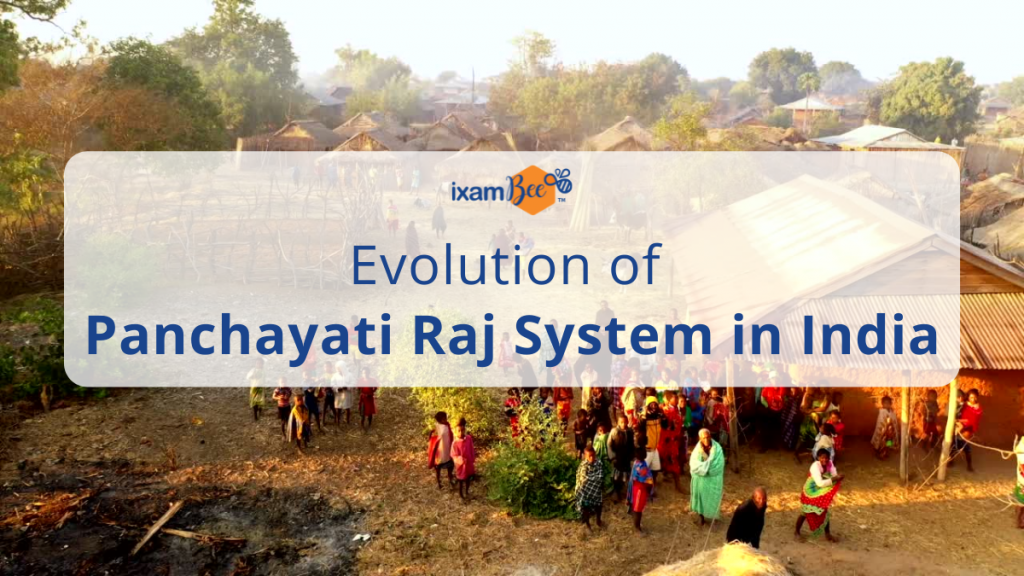 ixamBee™

Evolution of
Panchayati Raj System in India